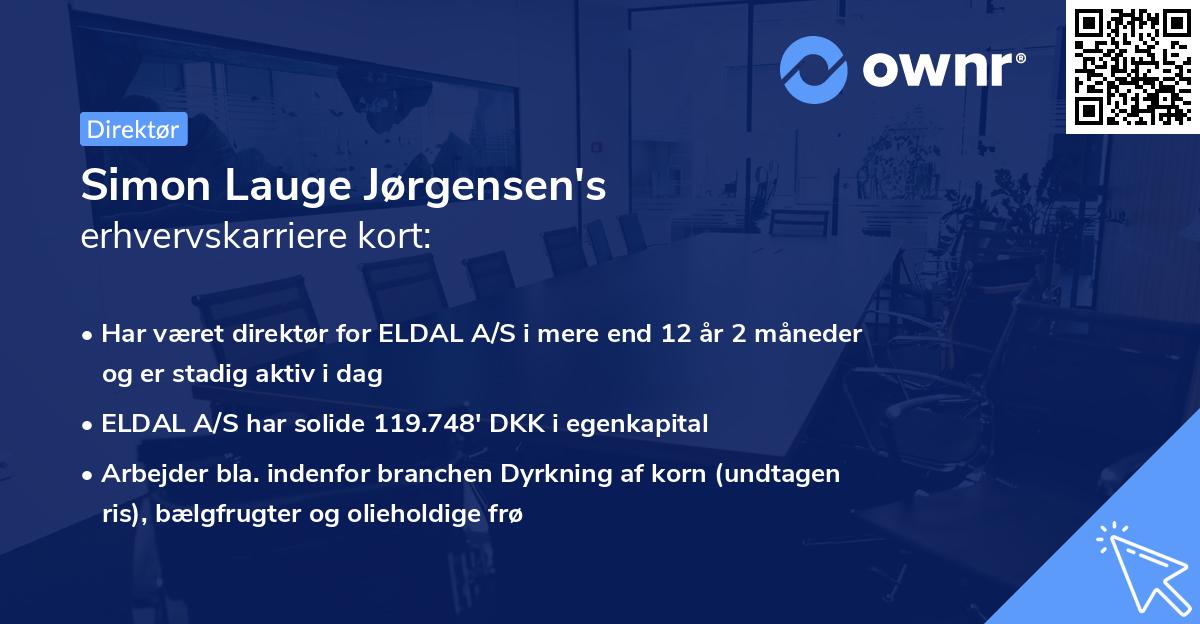 ownr®

Direktør

Simon Lauge Jørgensen's
erhvervskarriere kort:

• Har været direktør for ELDAL A/S i mere end 12 år 2 måneder og er stadig aktiv i dag
• ELDAL A/S har solide 119.748' DKK i egenkapital
• Arbejder bla. indenfor branchen Dyrkning af korn (undtagen ris), bælgfrugter og olieholdige frø